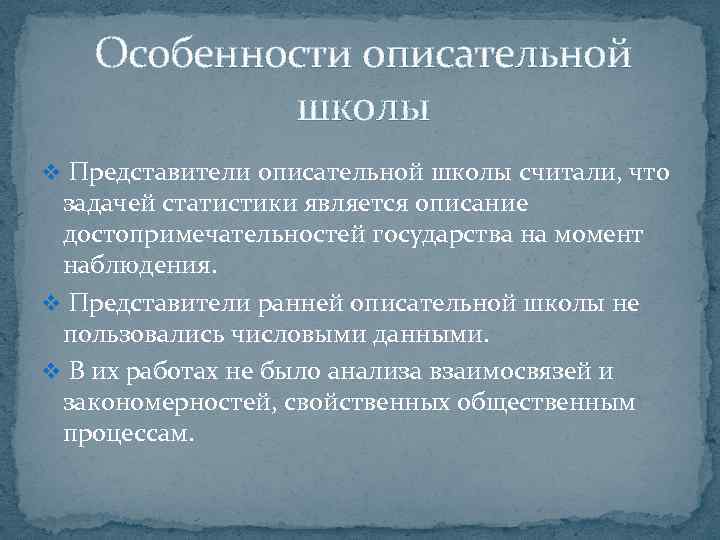 Особенности описательной школы

❖ Представители описательной школы считали, что задачей статистики является описание достопримечательностей государства на момент наблюдения.

❖ Представители ранней описательной школы не пользовались числовыми данными.

❖ В их работах не было анализа взаимосвязей и закономерностей, свойственных общественным процессам.